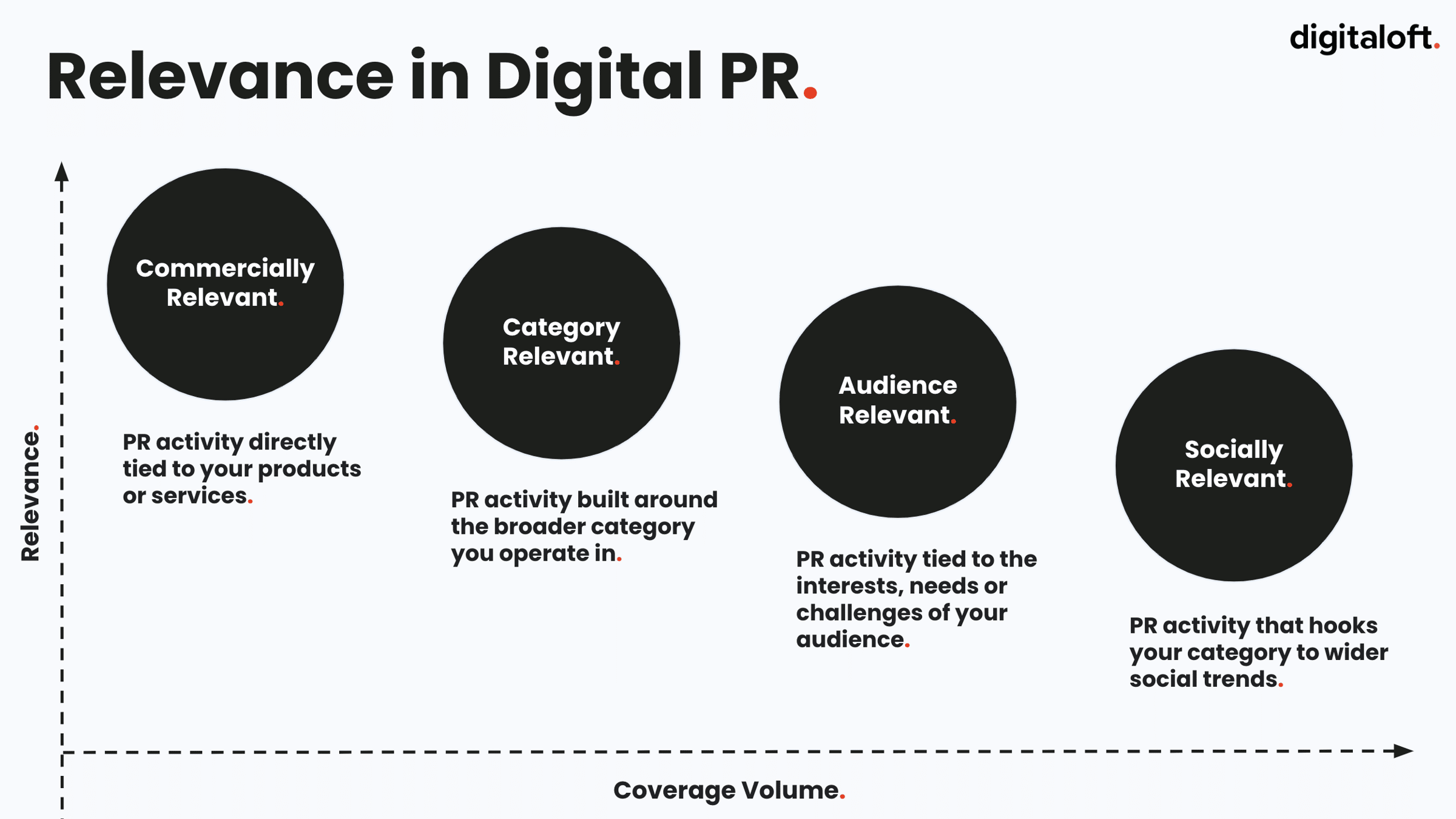 digitaloft.

Relevance in Digital PR.

Relevance.

Commercially Relevant.

PR activity directly tied to your products or services.

Category Relevant.

PR activity built around the broader category you operate in.

Audience Relevant.

PR activity tied to the interests, needs or challenges of your audience.

Socially Relevant.

PR activity that hooks your category to wider social trends.

Coverage Volume.